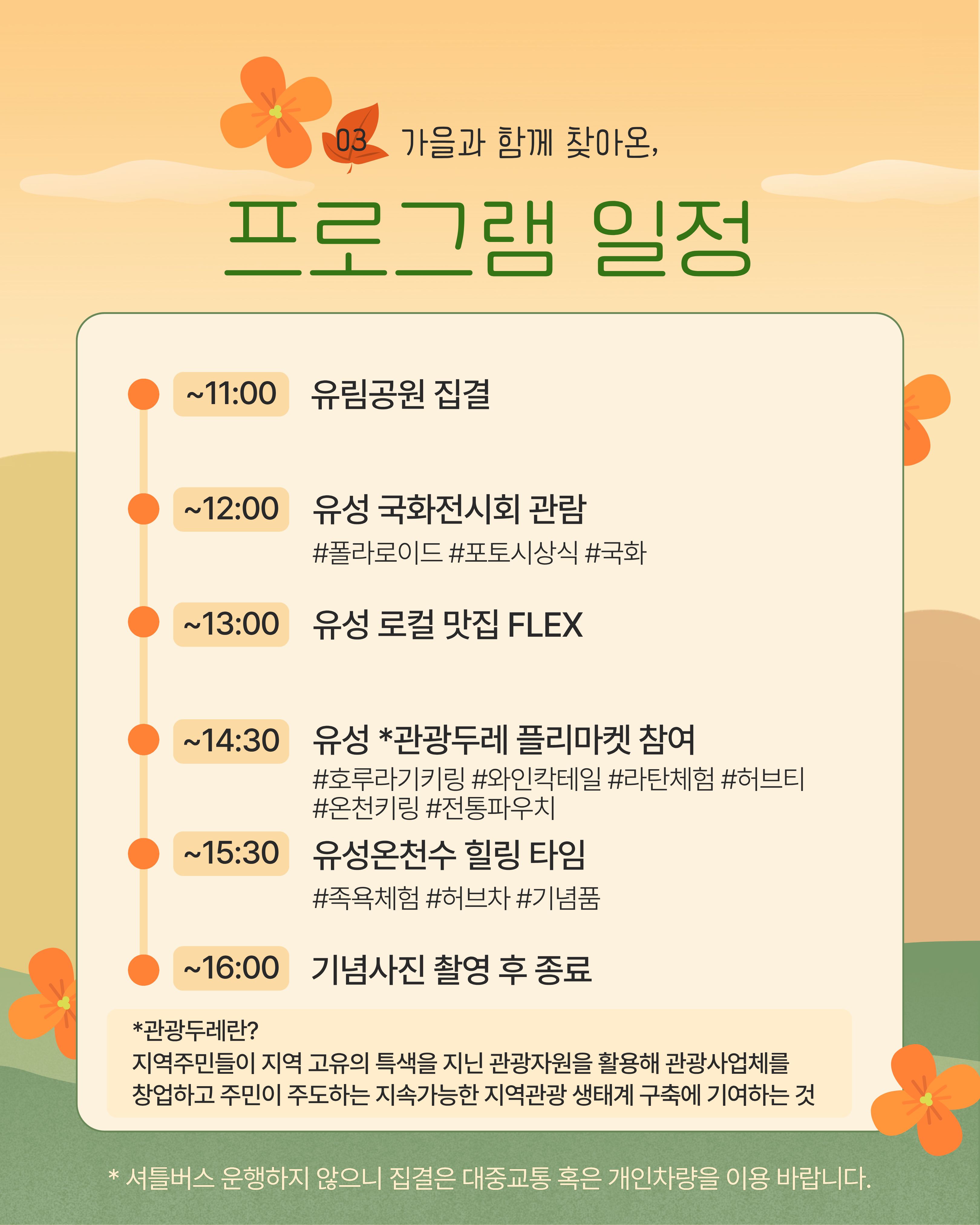 03 가을과 함께 찾아온,

프로그램 일정

~11:00 유림공원 집결

~12:00 유성 국화전시회 관람
#폴라로이드 #포토시상식 #국화

~13:00 유성 로컬 맛집 FLEX

~14:30 유성 *관광두레 플리마켓 참여
#호루라기키링 #와인칵테일 #라탄체험 #허브티 #온천키링 #전통파우치

~15:30 유성온천수 힐링 타임
#족욕체험 #허브차 #기념품

~16:00 기념사진 촬영 후 종료

*관광두레란?
지역주민들이 지역 고유의 특색을 지닌 관광자원을 활용해 관광사업체를 창업하고 주민이 주도하는 지속가능한 지역관광 생태계 구축에 기여하는 것

* 셔틀버스 운행하지 않으니 집결은 대중교통 혹은 개인차량을 이용 바랍니다.